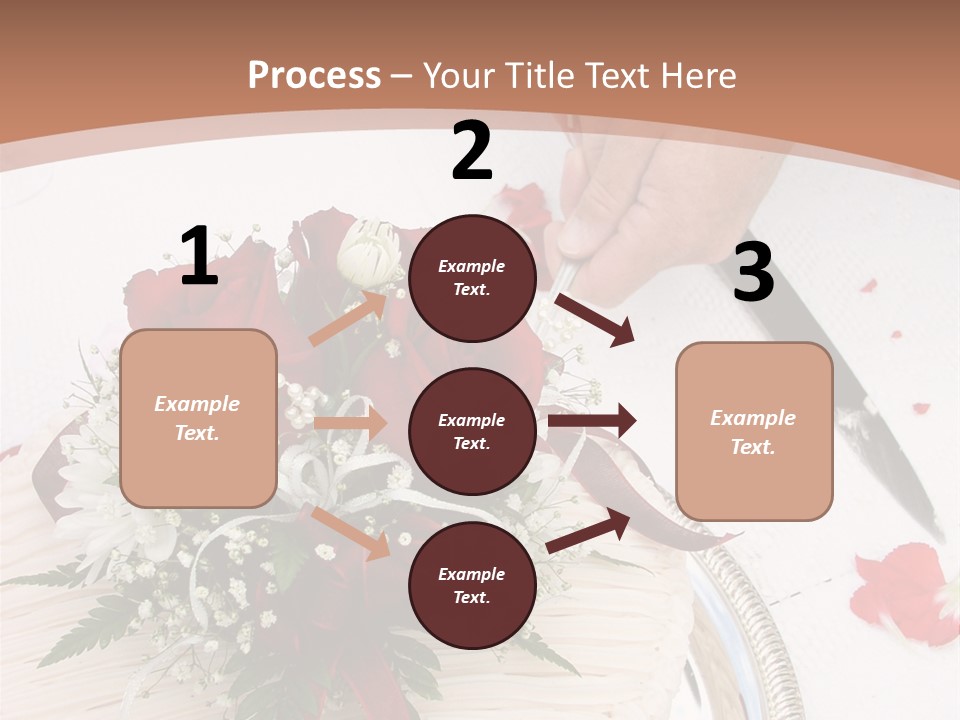 Process – Your Title Text Here

1

Example Text.

2

Example Text.

Example Text.

Example Text.

3

Example Text.